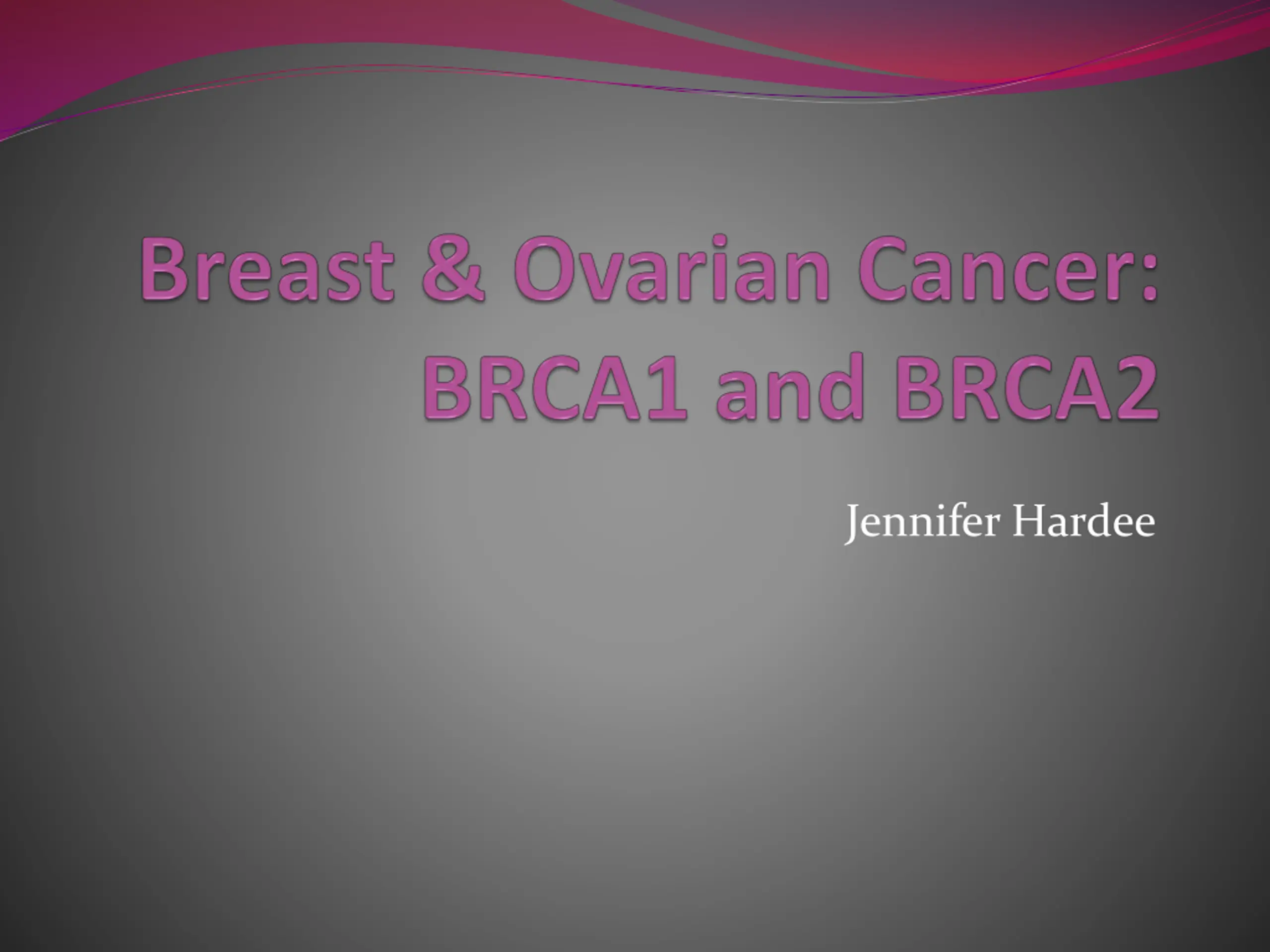 Breast & Ovarian Cancer: BRCA1 and BRCA2

Jennifer Hardee